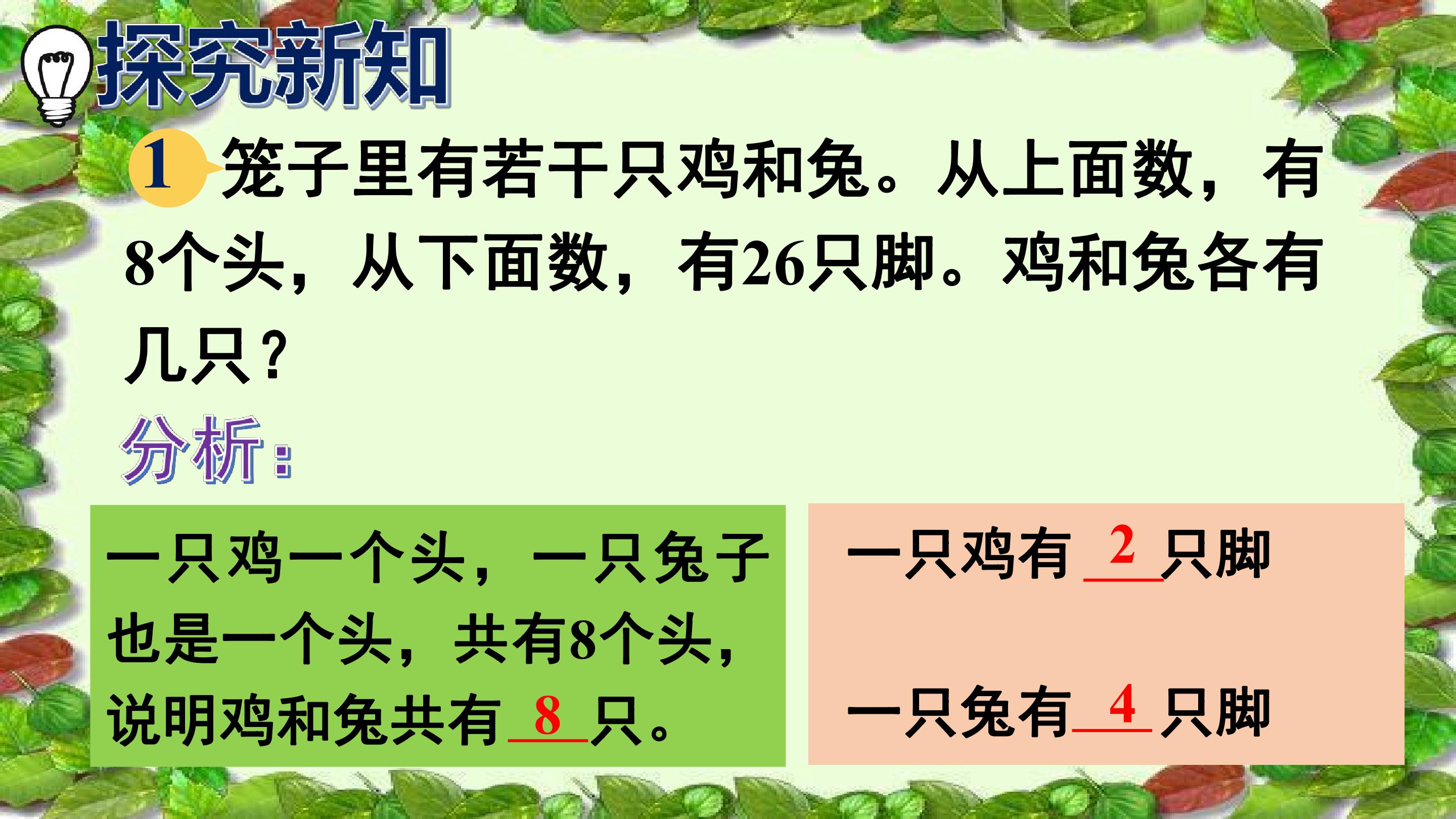 探究新知

1 笼子里有若干只鸡和兔。从上面数，有8个头，从下面数，有26只脚。鸡和兔各有几只？

分析：

一只鸡一个头，一只兔子也是一个头，共有8个头，说明鸡和兔共有8只。

一只鸡有2只脚

一只兔有4只脚